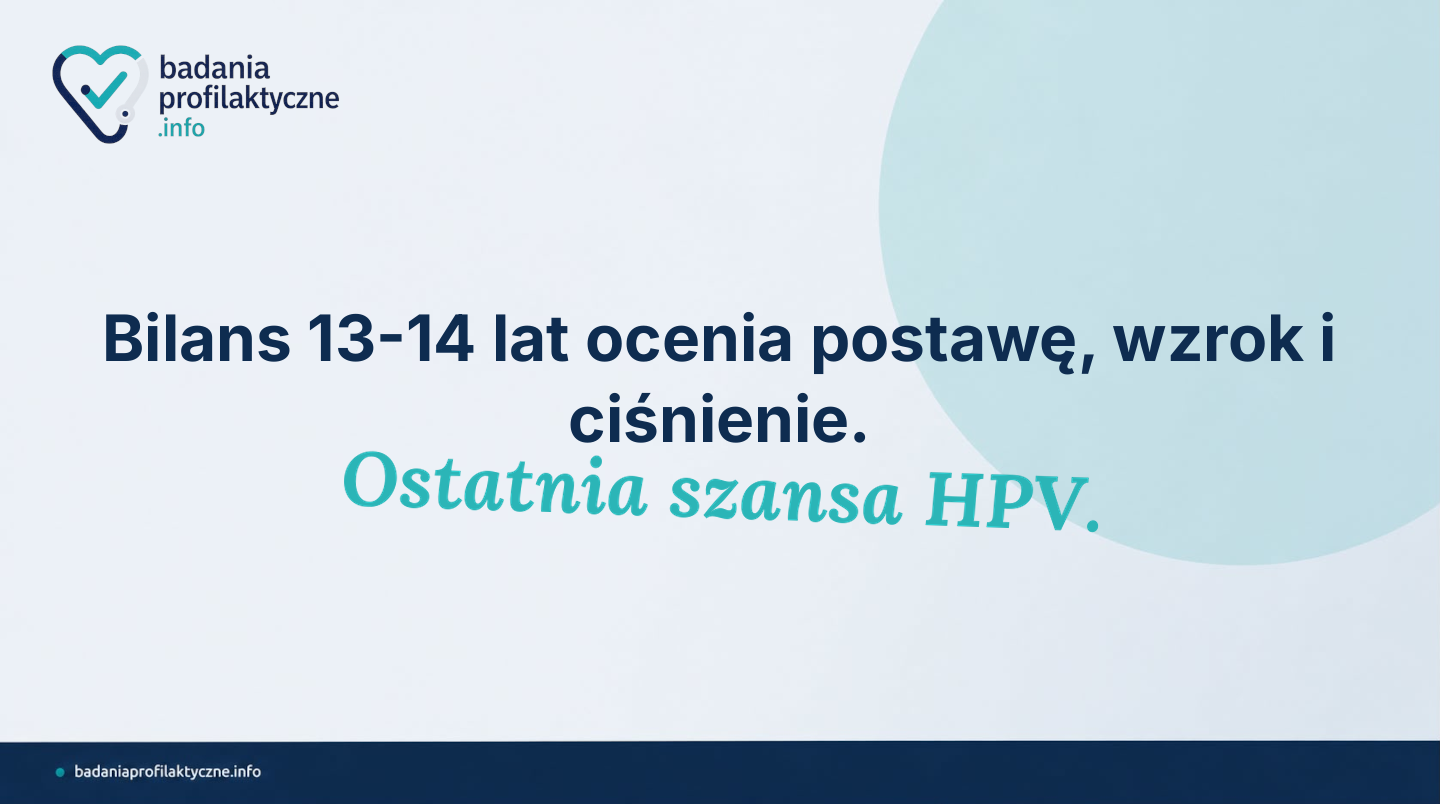 badania
profilaktyczne
.info

Bilans 13-14 lat ocenia postawę, wzrok i ciśnienie.

Ostatnia szansa HPV.

• badaniaprofilaktyczne.info